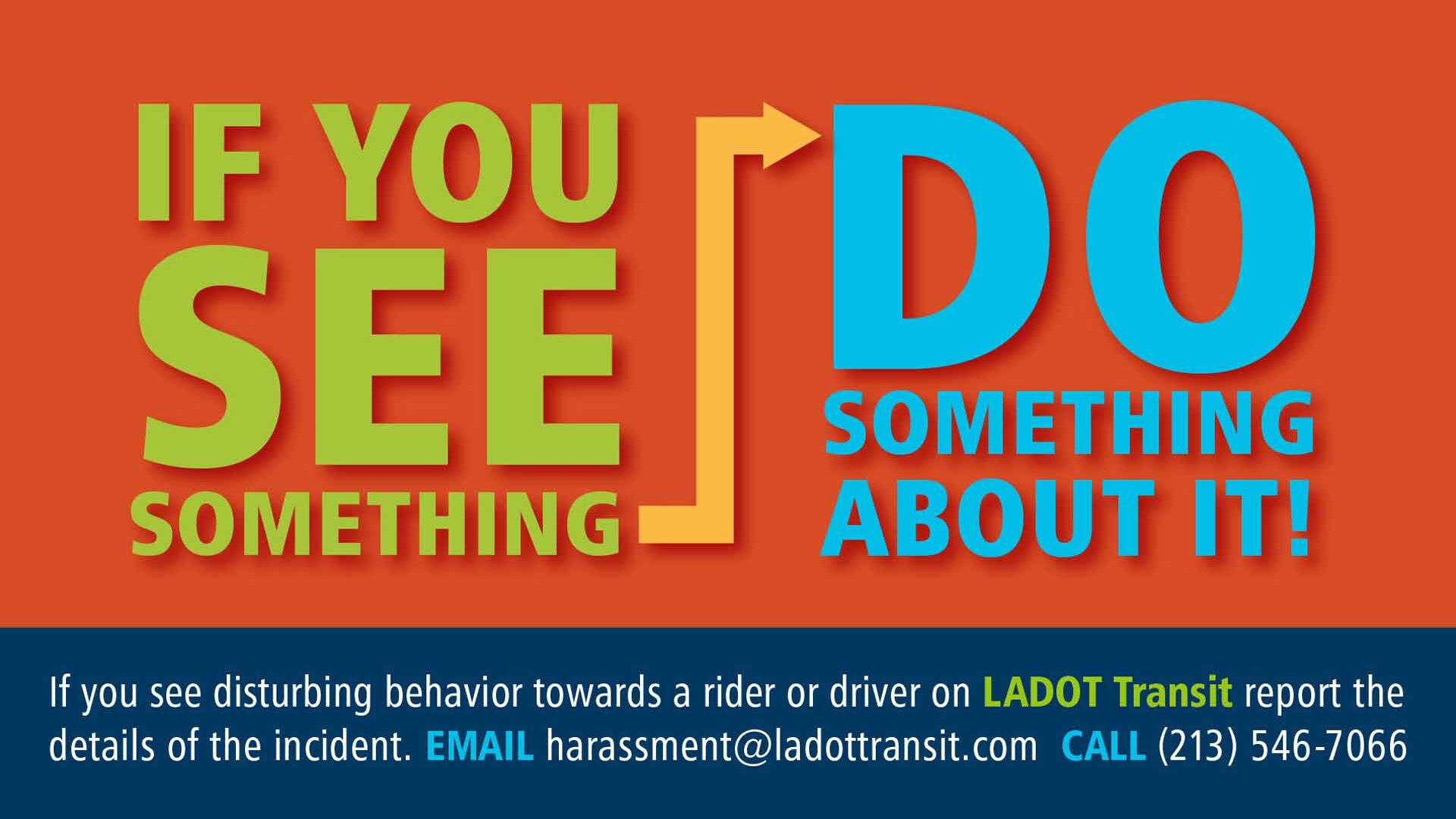 IF YOU SEE SOMETHING

DO SOMETHING ABOUT IT!

If you see disturbing behavior towards a rider or driver on LADOT Transit report the details of the incident. EMAIL harassment@ladottransit.com CALL (213) 546-7066